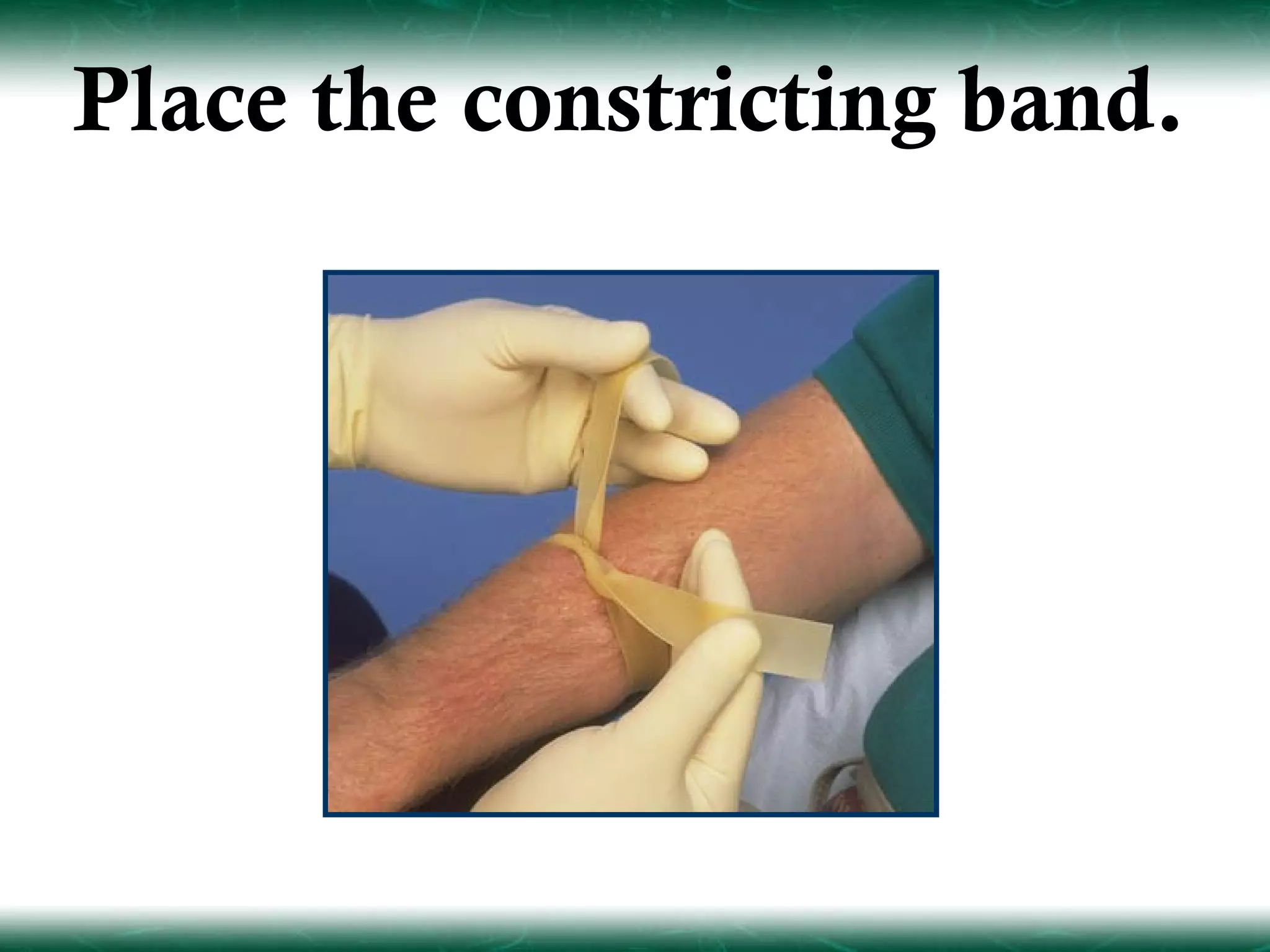 Place the constricting band.